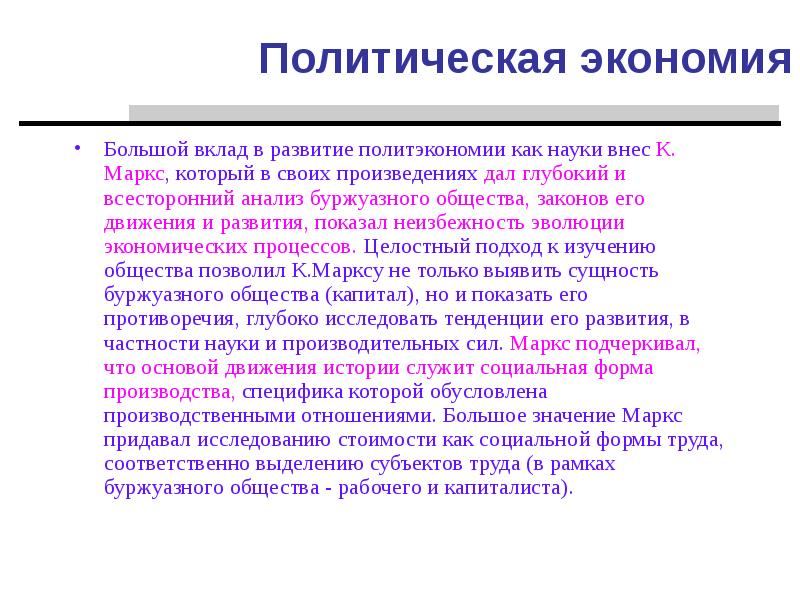 Политическая экономия

• Большой вклад в развитие политэкономии как науки внес К. Маркс, который в своих произведениях дал глубокий и всесторонний анализ буржуазного общества, законов его движения и развития, показал неизбежность эволюции экономических процессов. Целостный подход к изучению общества позволил К.Марксу не только выявить сущность буржуазного общества (капитал), но и показать его противоречия, глубоко исследовать тенденции его развития, в частности науки и производительных сил. Маркс подчеркивал, что основой движения истории служит социальная форма производства, специфика которой обусловлена производственными отношениями. Большое значение Маркс придавал исследованию стоимости как социальной формы труда, соответственно выделению субъектов труда (в рамках буржуазного общества - рабочего и капиталиста).